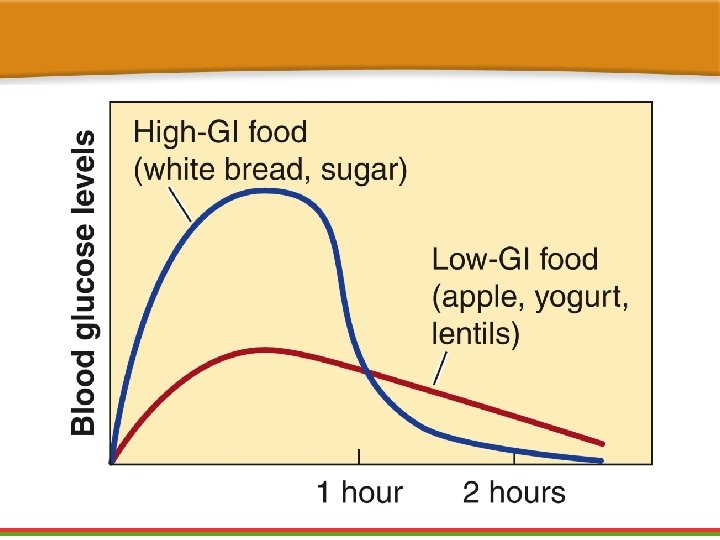 Blood glucose levels

High-GI food
(white bread, sugar)

Low-GI food
(apple, yogurt,
lentils)

1 hour

2 hours